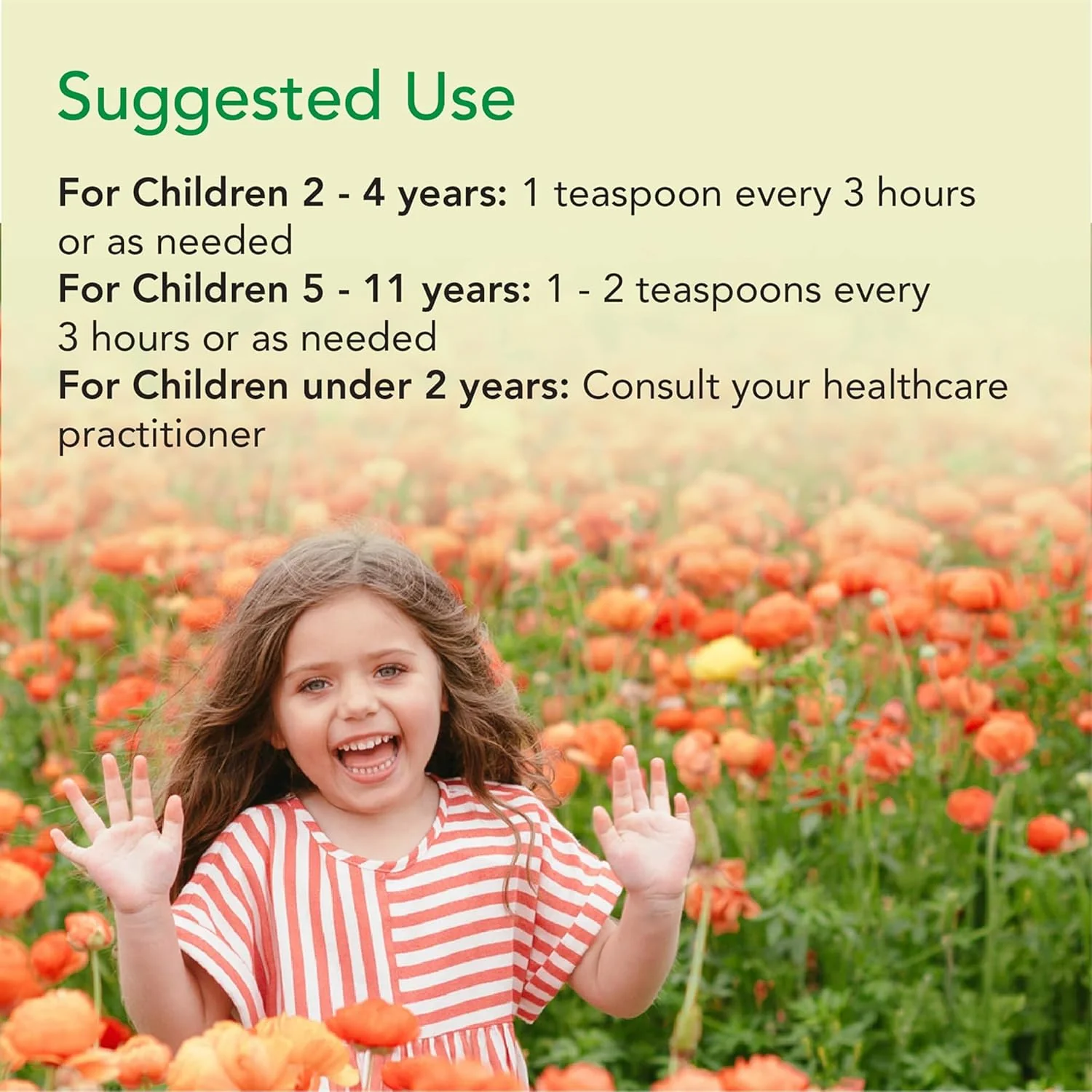 Suggested Use

For Children 2 - 4 years: 1 teaspoon every 3 hours or as needed
For Children 5 - 11 years: 1 - 2 teaspoons every 3 hours or as needed
For Children under 2 years: Consult your healthcare practitioner